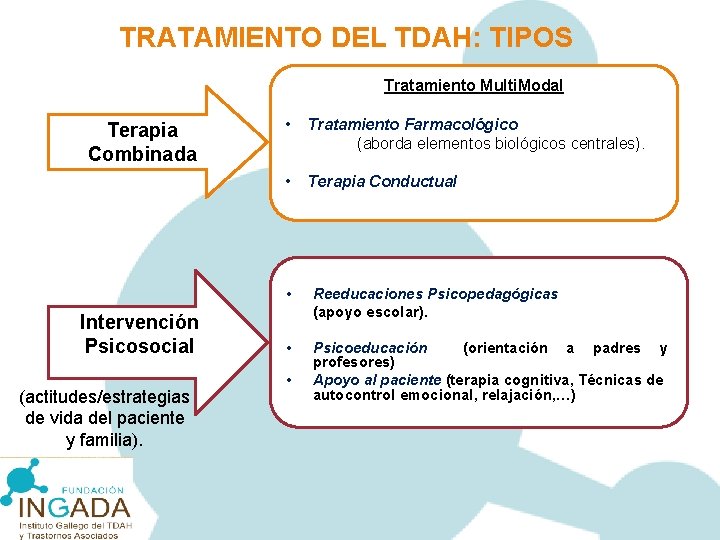 TRATAMIENTO DEL TDAH: TIPOS

Terapia Combinada

Tratamiento MultiModal

• Tratamiento Farmacológico (aborda elementos biológicos centrales).

• Terapia Conductual

Intervención Psicosocial

(actitudes/estrategias de vida del paciente y familia).

• Reeducaciones Psicopedagógicas (apoyo escolar).

• Psicoeducación (orientación a padres y profesores)
• Apoyo al paciente (terapia cognitiva, Técnicas de autocontrol emocional, relajación,…)

FUNDACIÓN
INGADA
Instituto Gallego del TDAH y Trastornos Asociados